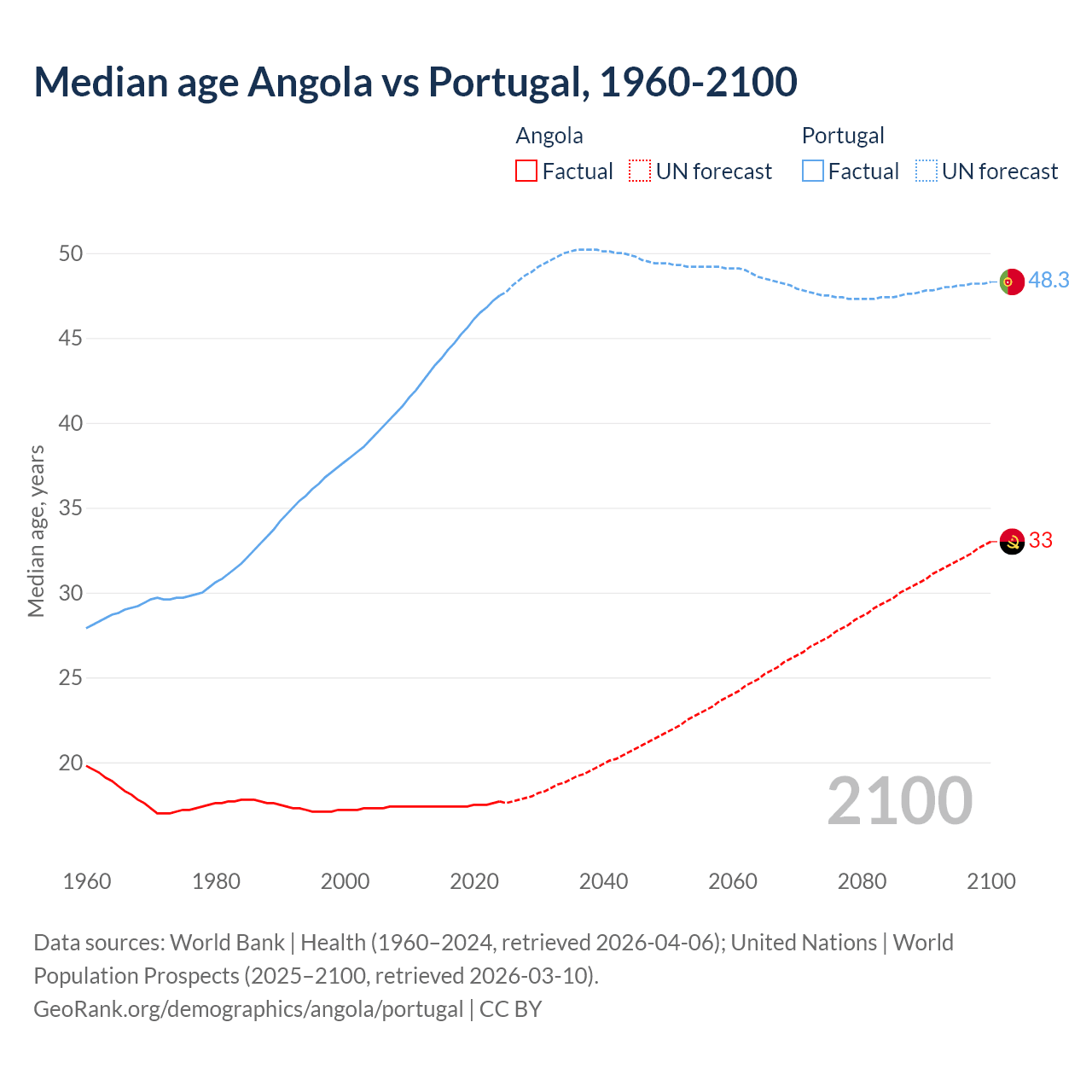 Median age Angola vs Portugal, 1960-2100

Angola
Factual
UN forecast

Portugal
Factual
UN forecast

Median age, years

50
45
40
35
30
25
20

48.3
33

2100

1960
1980
2000
2020
2040
2060
2080
2100

Data sources: World Bank | Health (1960–2024, retrieved 2026-04-06); United Nations | World Population Prospects (2025–2100, retrieved 2026-03-10).
GeoRank.org/demographics/angola/portugal | CC BY